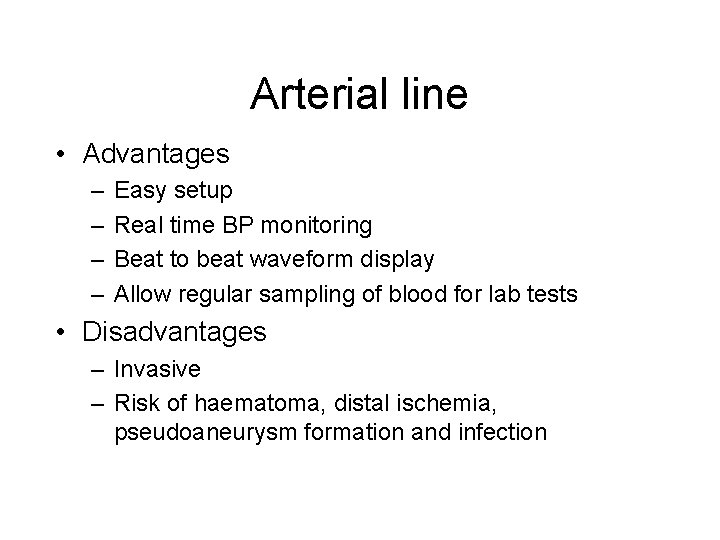 Arterial line

• Advantages
  – Easy setup
  – Real time BP monitoring
  – Beat to beat waveform display
  – Allow regular sampling of blood for lab tests
• Disadvantages
  – Invasive
  – Risk of haematoma, distal ischemia, pseudoaneurysm formation and infection